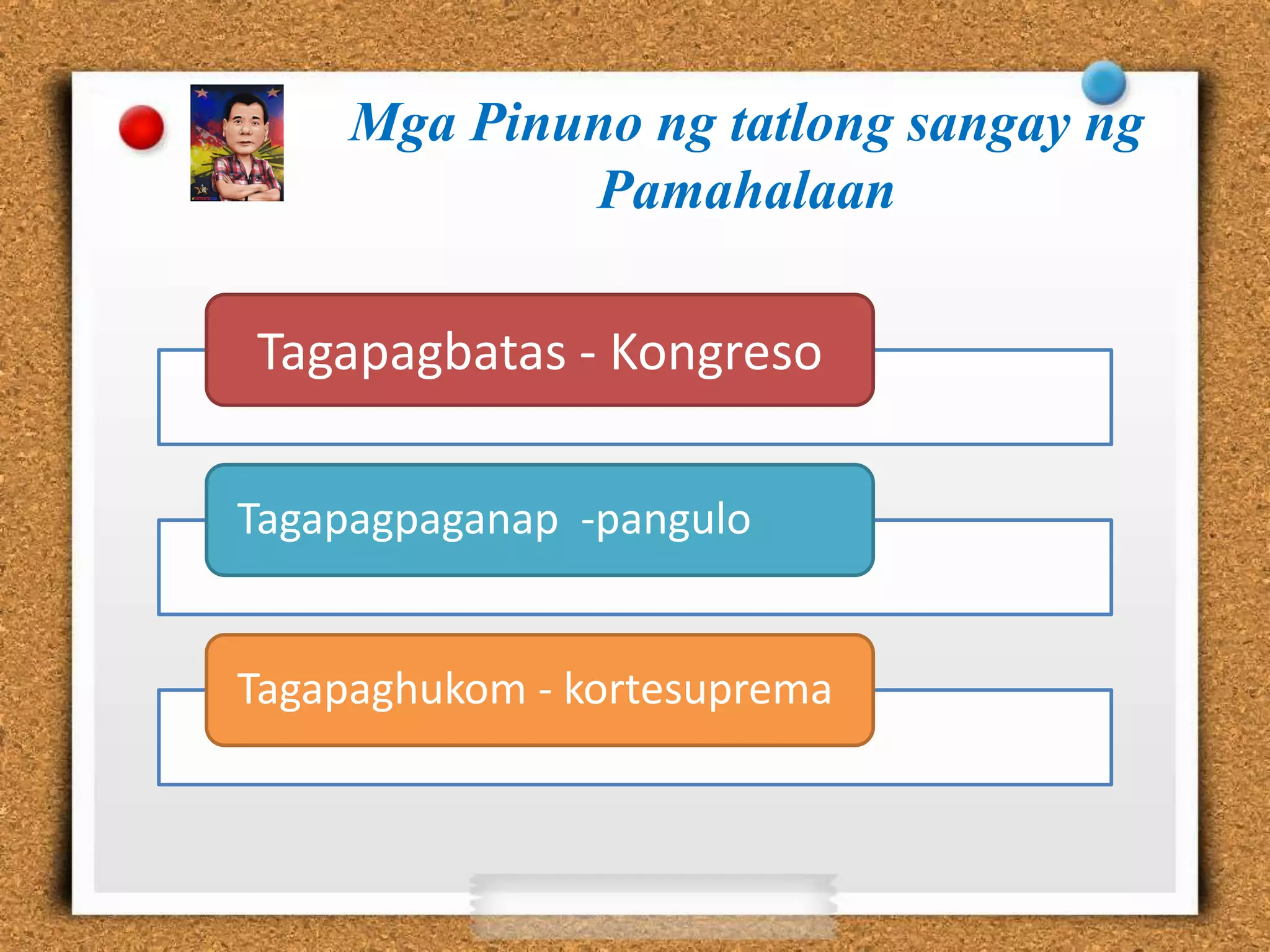 Mga Pinuno ng tatlong sangay ng Pamahalaan

Tagapagbatas - Kongreso

Tagapagpaganap  -pangulo

Tagapaghukom - kortesuprema